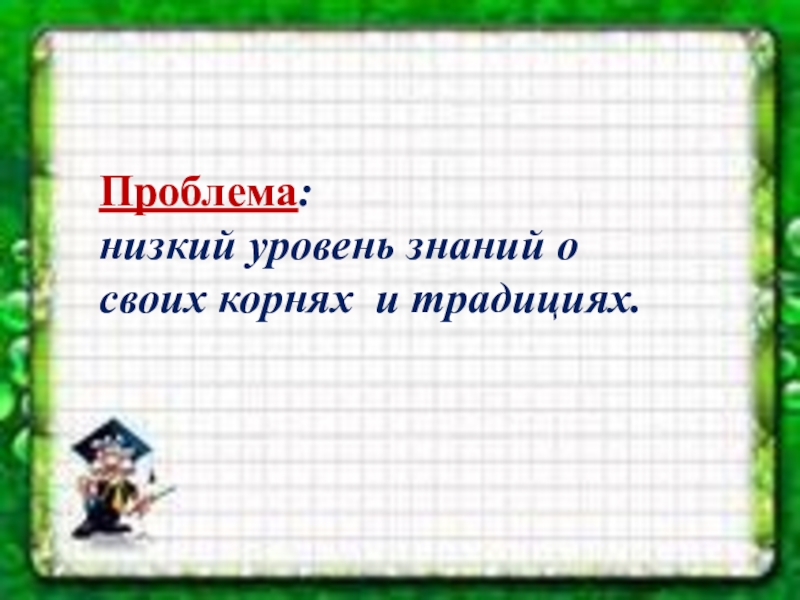 Проблема:
низкий уровень знаний о своих корнях  и традициях.